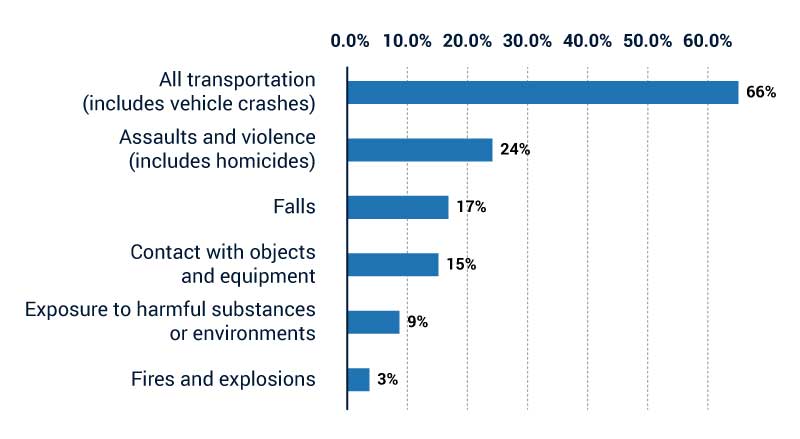 0.0% 10.0% 20.0% 30.0% 40.0% 50.0% 60.0%

All transportation (includes vehicle crashes) 66%

Assaults and violence (includes homicides) 24%

Falls 17%

Contact with objects and equipment 15%

Exposure to harmful substances or environments 9%

Fires and explosions 3%